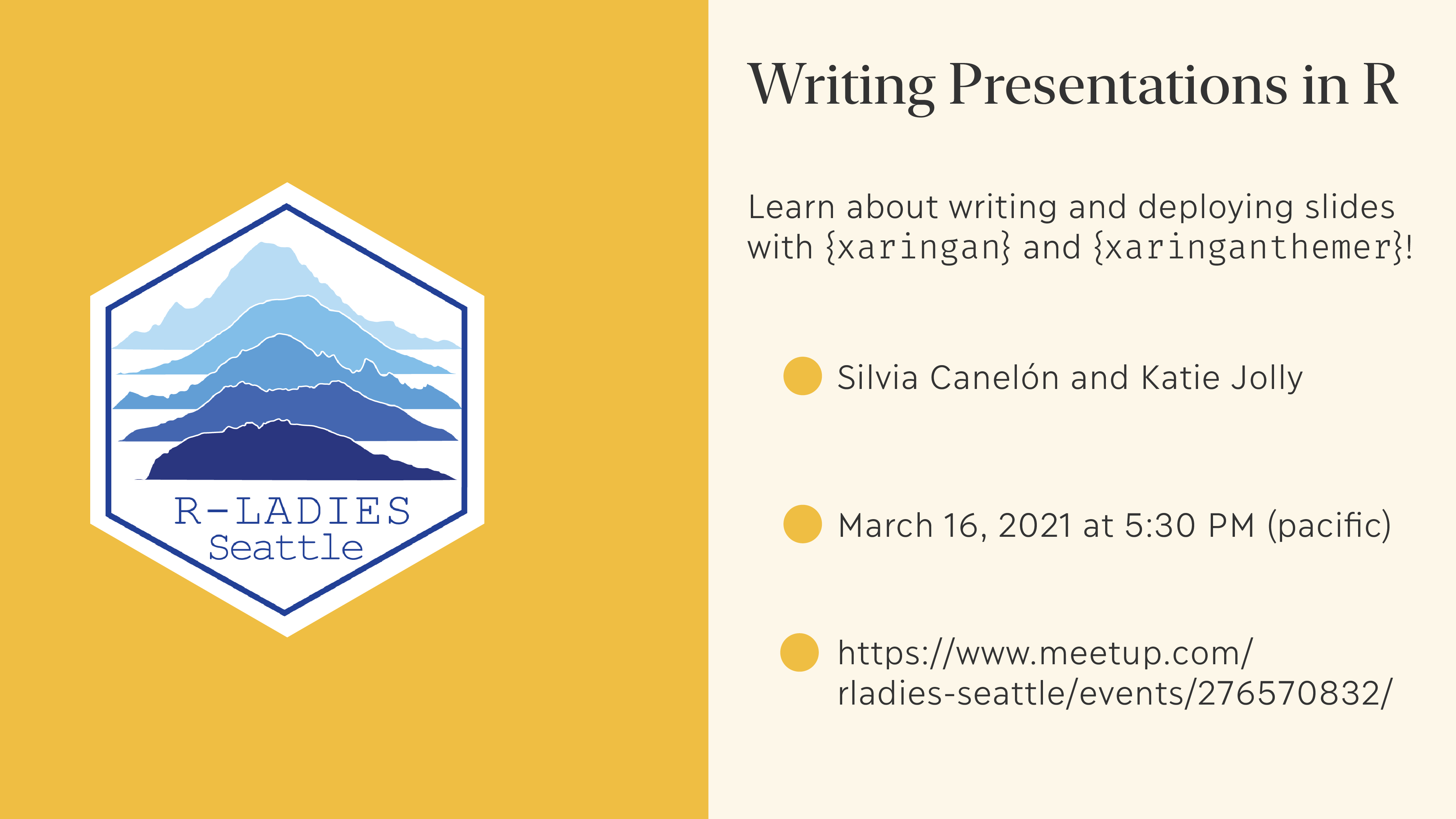 R-LADIES
Seattle

Writing Presentations in R

Learn about writing and deploying slides with {xaringan} and {xaringanthemer}!

Silvia Canelón and Katie Jolly

March 16, 2021 at 5:30 PM (pacific)

https://www.meetup.com/rladies-seattle/events/276570832/